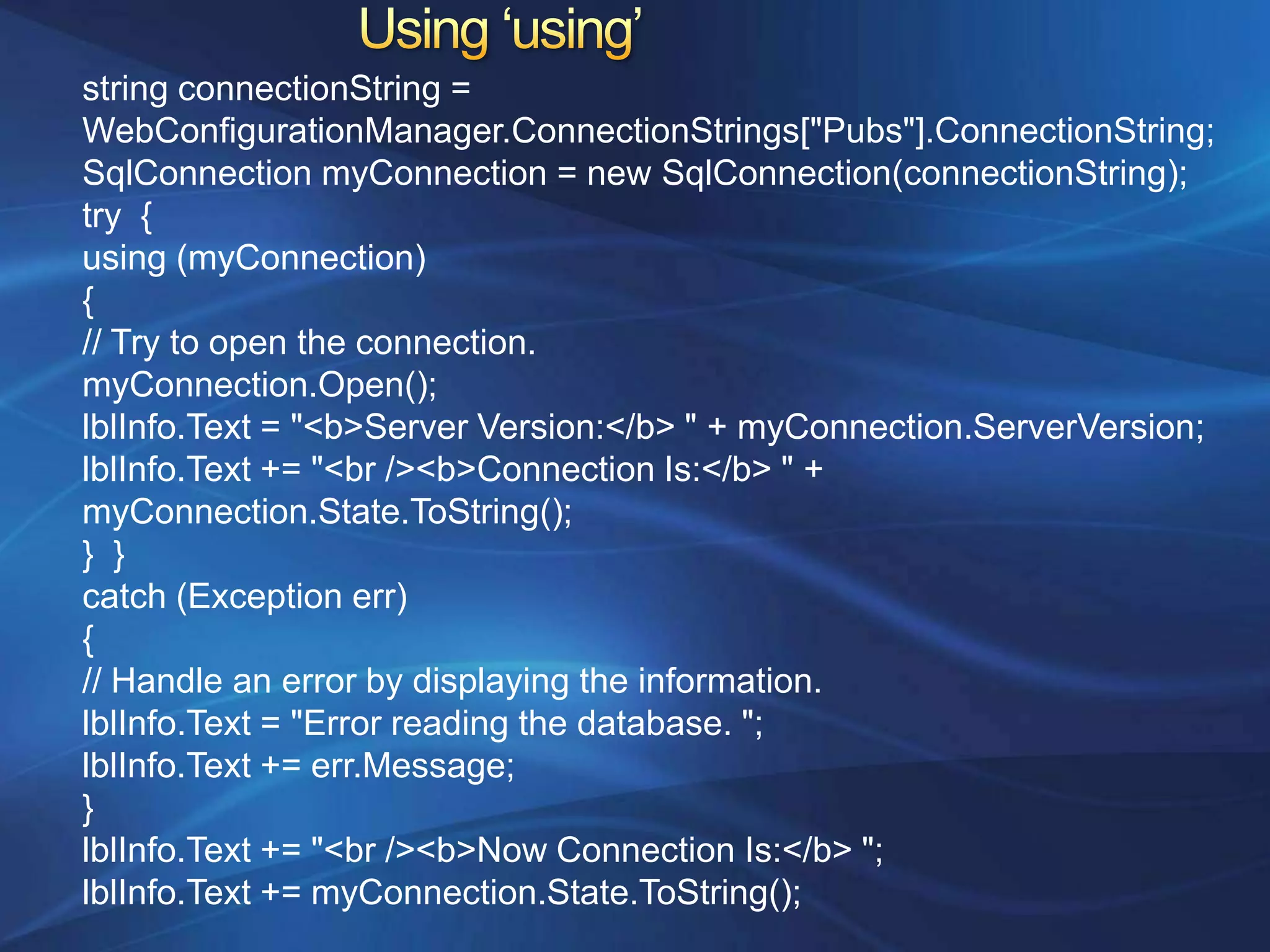 Using ‘using’

string connectionString =
WebConfigurationManager.ConnectionStrings["Pubs"].ConnectionString;
SqlConnection myConnection = new SqlConnection(connectionString);
try {
using (myConnection)
{
// Try to open the connection.
myConnection.Open();
lblInfo.Text = "<b>Server Version:</b> " + myConnection.ServerVersion;
lblInfo.Text += "<br /><b>Connection Is:</b> " +
myConnection.State.ToString();
} }
catch (Exception err)
{
// Handle an error by displaying the information.
lblInfo.Text = "Error reading the database. ";
lblInfo.Text += err.Message;
}
lblInfo.Text += "<br /><b>Now Connection Is:</b> ";
lblInfo.Text += myConnection.State.ToString();